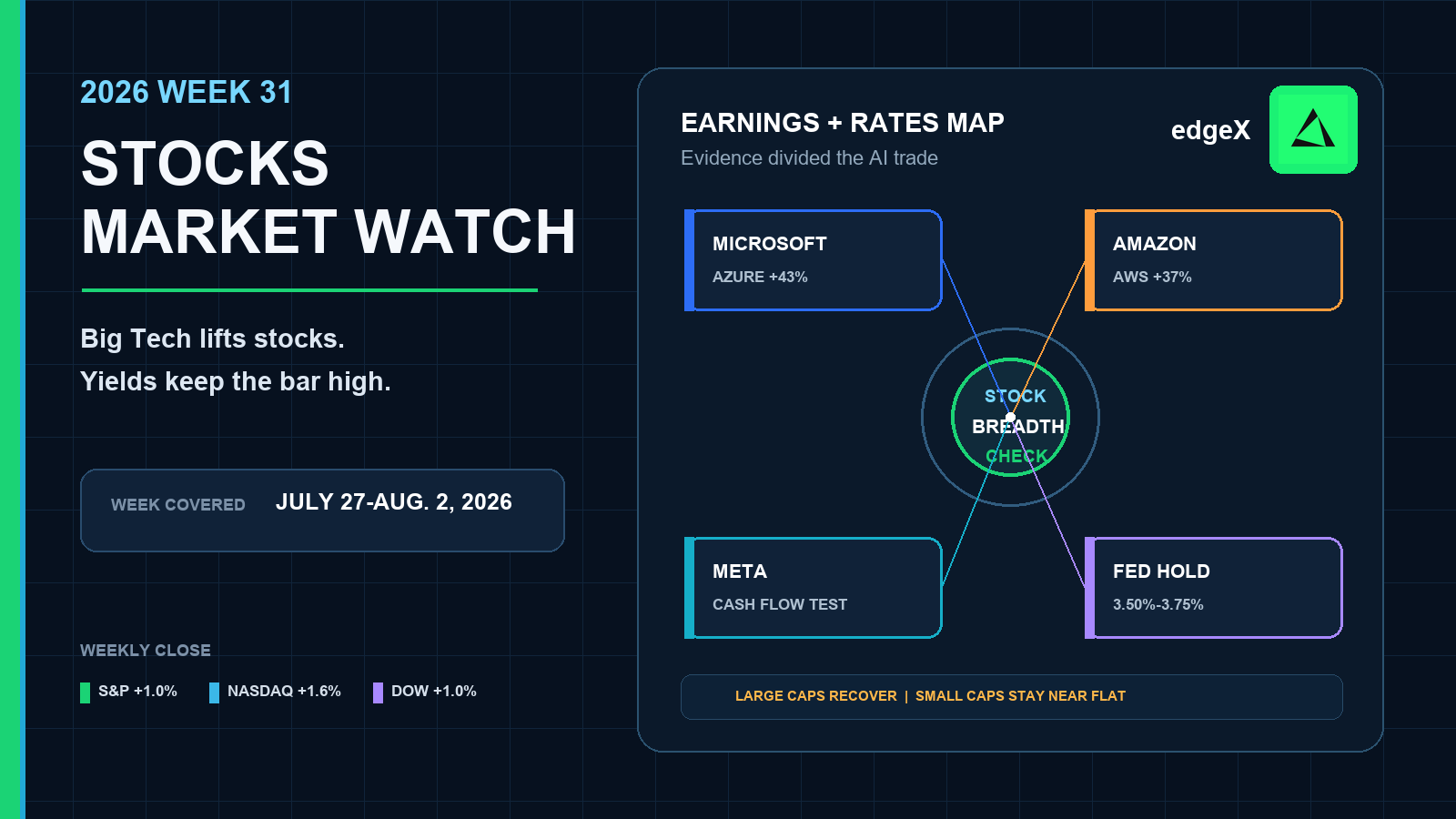 2026 WEEK 31

STOCKS MARKET WATCH

Big Tech lifts stocks.
Yields keep the bar high.

WEEK COVERED JULY 27-AUG. 2, 2026

WEEKLY CLOSE

S&P +1.0% NASDAQ +1.6% DOW +1.0%

EARNINGS + RATES MAP
Evidence divided the AI trade

edgeX

MICROSOFT
AZURE +43%

AMAZON
AWS +37%

STOCK
BREADTH
CHECK

META
CASH FLOW TEST

FED HOLD
3.50%-3.75%

LARGE CAPS RECOVER | SMALL CAPS STAY NEAR FLAT